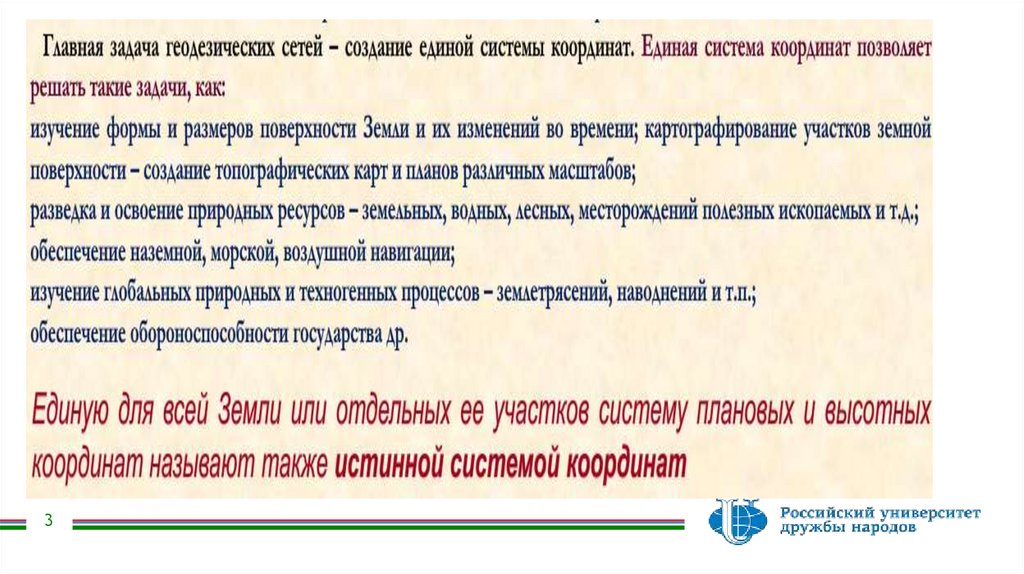 Главная задача геодезических сетей – создание единой системы координат. Единая система координат позволяет решать такие задачи, как:
изучение формы и размеров поверхности Земли и их изменений во времени; картографирование участков земной поверхности – создание топографических карт и планов различных масштабов;
разведка и освоение природных ресурсов – земельных, водных, лесных, месторождений полезных ископаемых и т.д.;
обеспечение наземной, морской, воздушной навигации;
изучение глобальных природных и техногенных процессов – землетрясений, наводнений и т.п.;
обеспечение обороноспособности государства др.

Единую для всей Земли или отдельных ее участков систему плановых и высотных координат называют также истинной системой координат

3

Российский университет дружбы народов